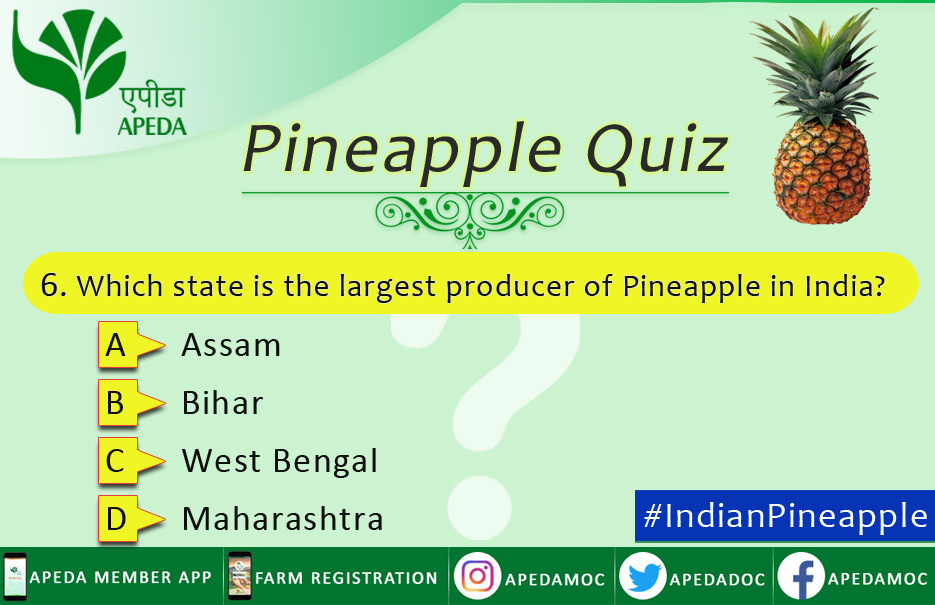 एपीडा
APEDA

Pineapple Quiz

6. Which state is the largest producer of Pineapple in India?

A Assam

B Bihar

C West Bengal

D Maharashtra

#IndianPineapple

APEDA MEMBER APP FARM REGISTRATION APEDAMOC APEDADOC APEDAMOC